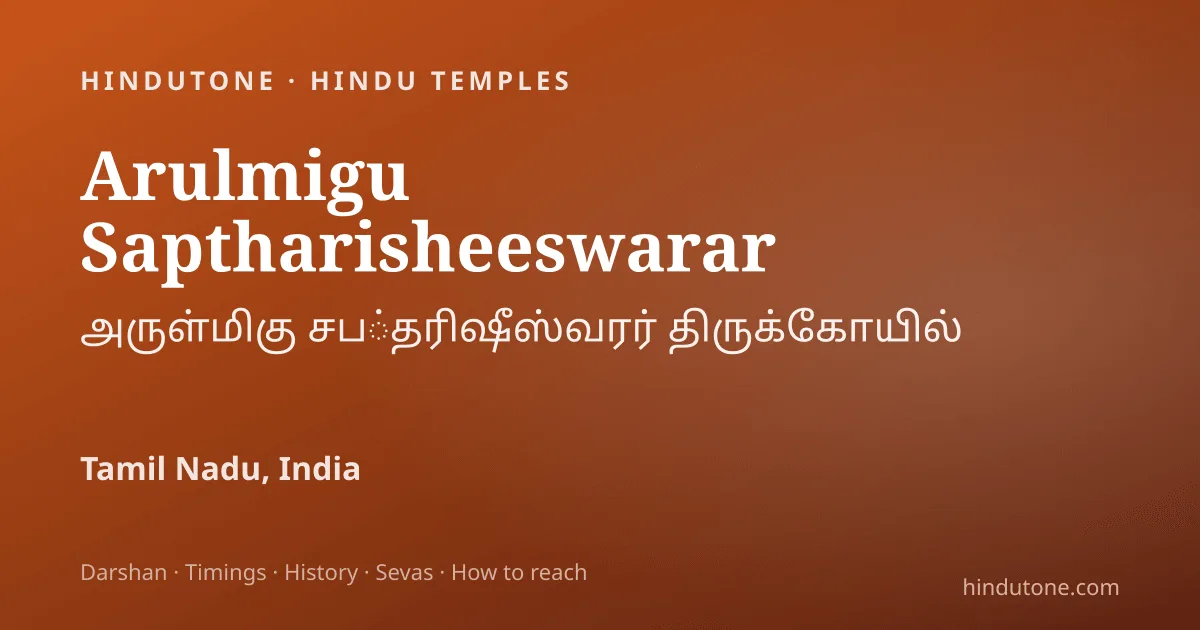 HINDUTONE · HINDU TEMPLES

Arulmigu Saptharisheeswarar

அருள்மிகு சப்தரிஷீஸ்வரர் திருக்கோயில்

Tamil Nadu, India

Darshan · Timings · History · Sevas · How to reach

hindutone.com